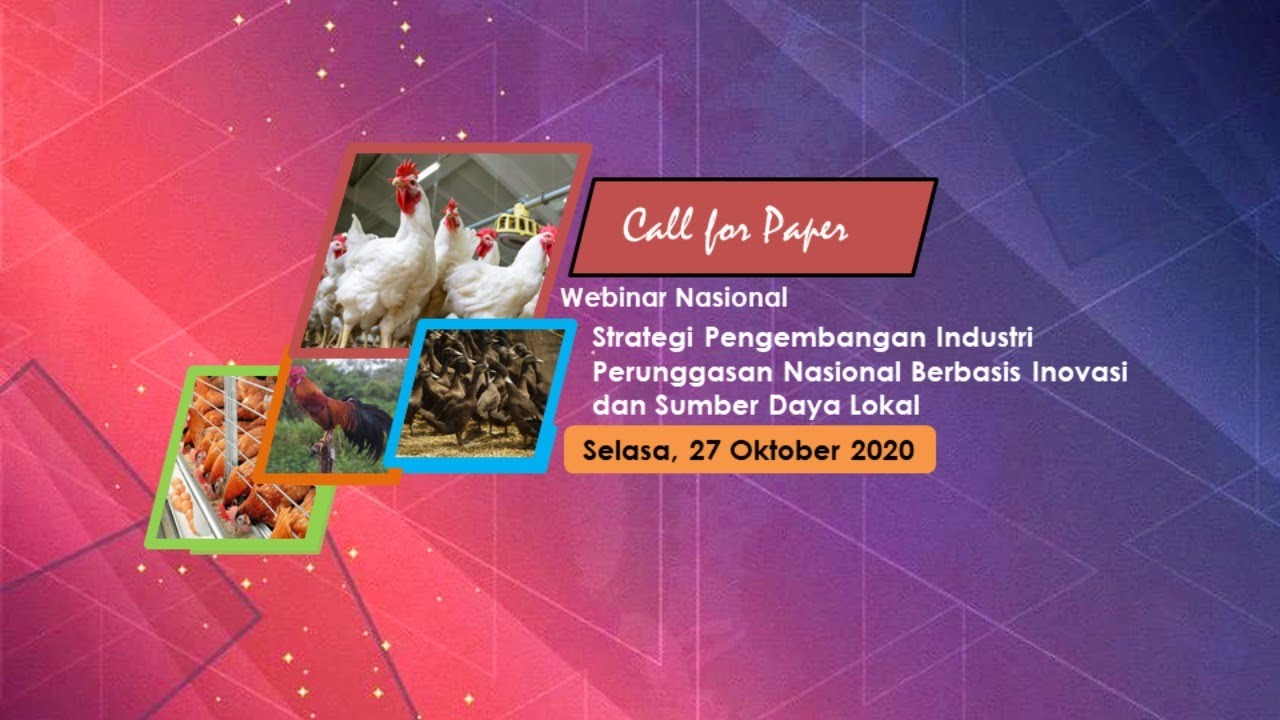 Call for Paper

Webinar Nasional

Strategi Pengembangan Industri Perunggasan Nasional Berbasis Inovasi dan Sumber Daya Lokal

Selasa, 27 Oktober 2020